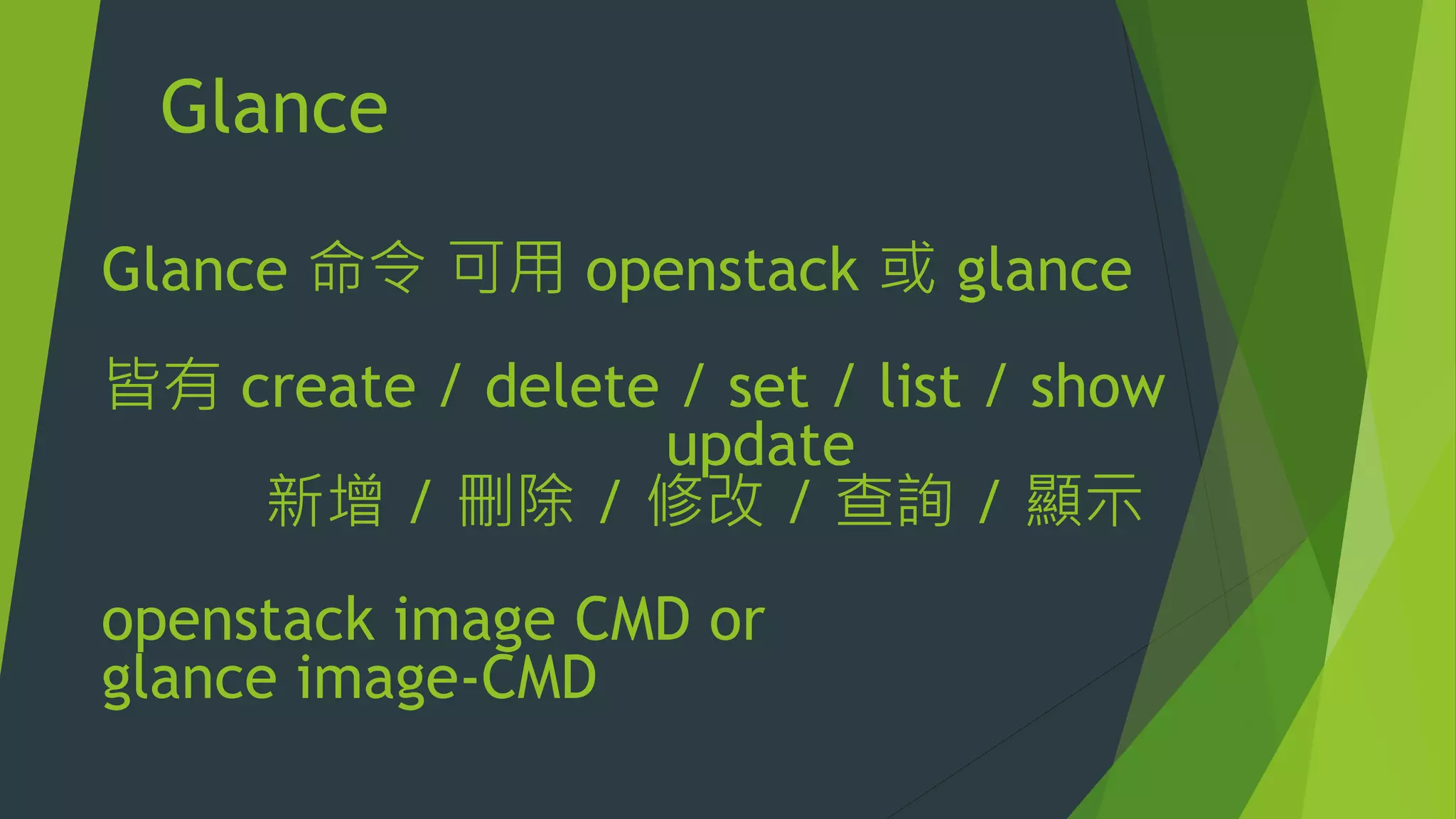 Glance

Glance 命令 可用 openstack 或 glance

皆有 create / delete / set / list / show update
新增 / 刪除 / 修改 / 查詢 / 顯示

openstack image CMD or
glance image-CMD